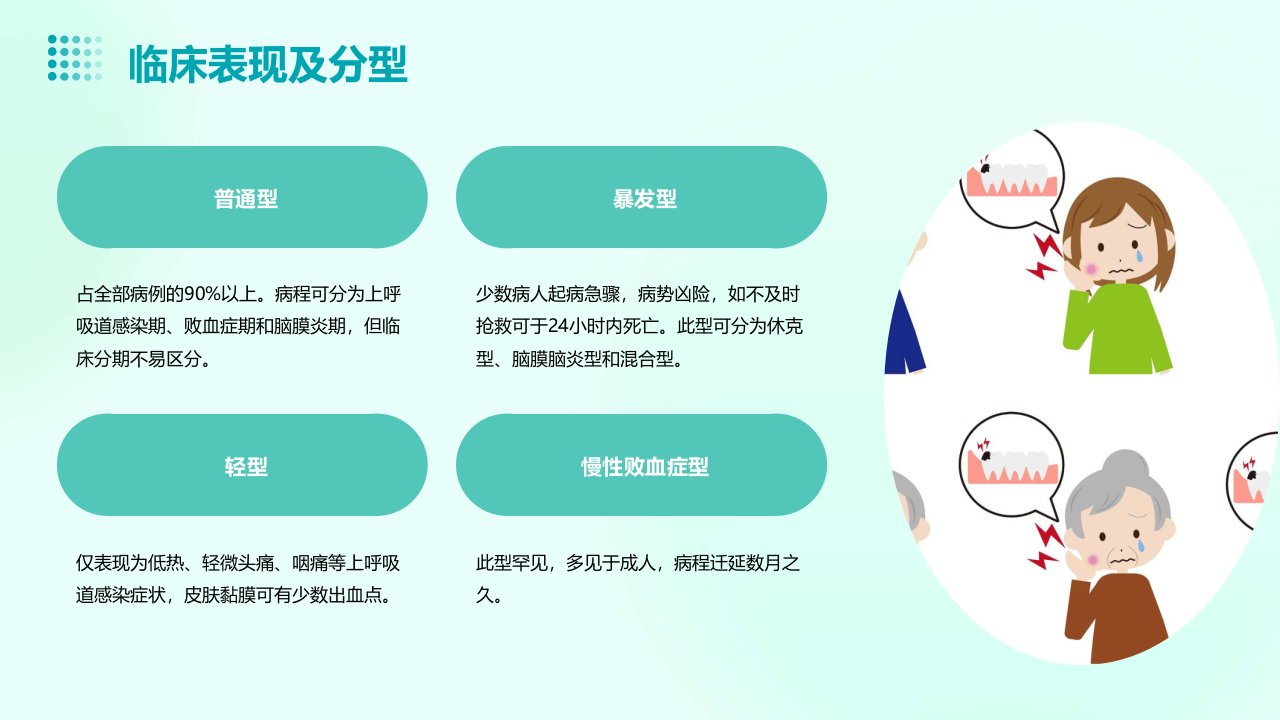 临床表现及分型

普通型

占全部病例的90%以上。病程可分为上呼吸道感染期、败血症期和脑膜炎期，但临床分期不易区分。

暴发型

少数病人起病急骤，病势凶险，如不及时抢救可于24小时内死亡。此型可分为休克型、脑膜脑炎型和混合型。

轻型

仅表现为低热、轻微头痛、咽痛等上呼吸道感染症状，皮肤黏膜可有少数出血点。

慢性败血症型

此型罕见，多见于成人，病程迁延数月之久。